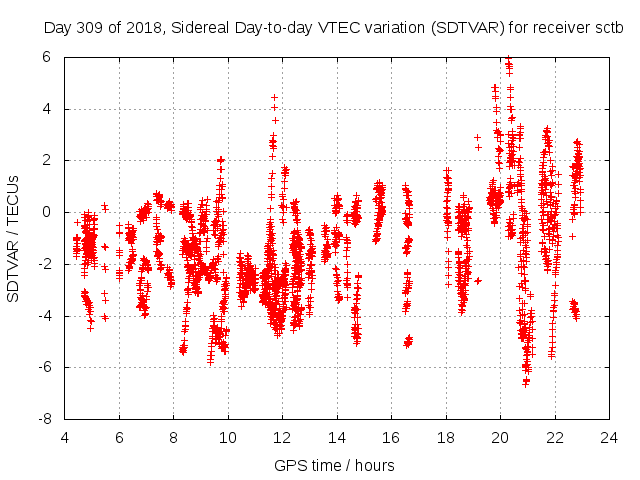 Day 309 of 2018, Sidereal Day-to-day VTEC variation (SDTVAR) for receiver sctb

SDTVAR / TECUs

6
4
2
0
-2
-4
-6
-8

4 6 8 10 12 14 16 18 20 22 24

GPS time / hours